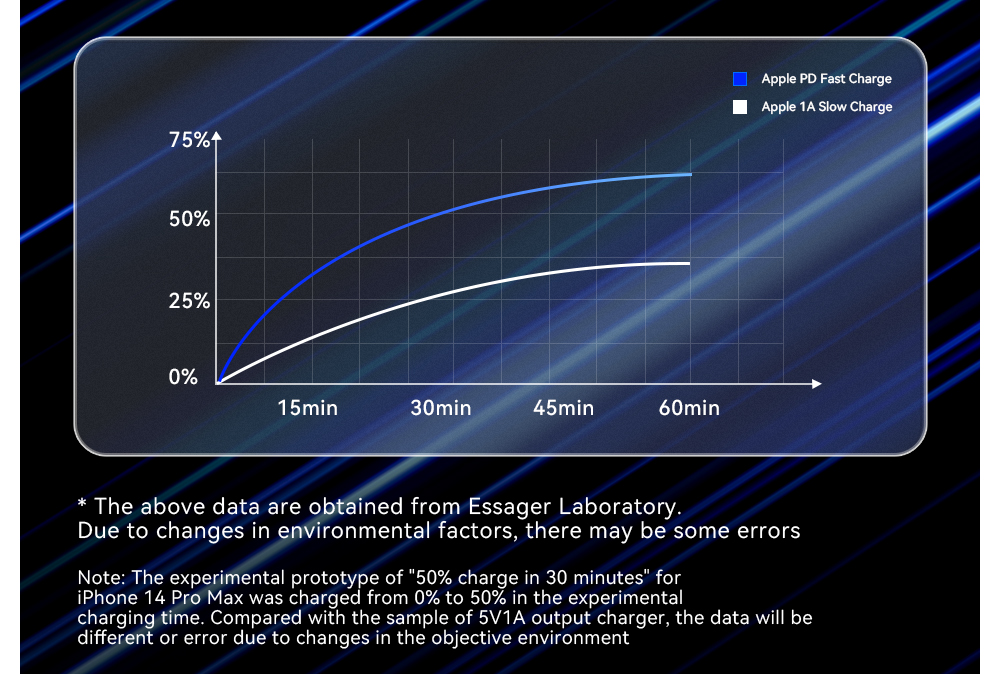 Apple PD Fast Charge
Apple 1A Slow Charge

75%
50%
25%
0%
15min
30min
45min
60min

* The above data are obtained from Essager Laboratory.
Due to changes in environmental factors, there may be some errors

Note: The experimental prototype of "50% charge in 30 minutes" for iPhone 14 Pro Max was charged from 0% to 50% in the experimental charging time. Compared with the sample of 5V1A output charger, the data will be different or error due to changes in the objective environment